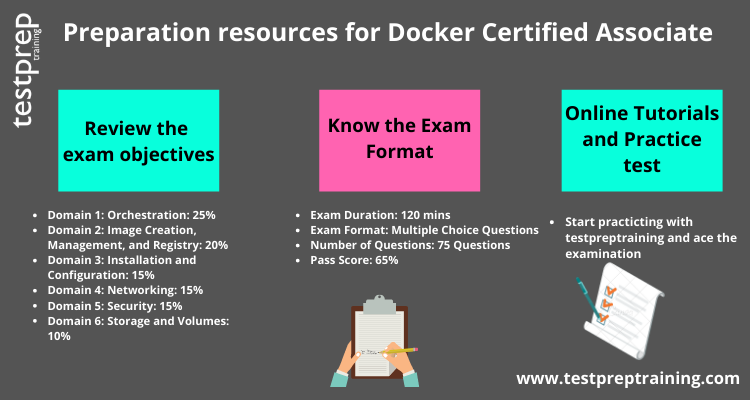 testprep training

Preparation resources for Docker Certified Associate

Review the exam objectives

- Domain 1: Orchestration: 25%
- Domain 2: Image Creation, Management, and Registry: 20%
- Domain 3: Installation and Configuration: 15%
- Domain 4: Networking: 15%
- Domain 5: Security: 15%
- Domain 6: Storage and Volumes: 10%

Know the Exam Format

- Exam Duration: 120 mins
- Exam Format: Multiple Choice Questions
- Number of Questions: 75 Questions
- Pass Score: 65%

Online Tutorials and Practice test

- Start practicting with testpreptraining and ace the examination

www.testpreptraining.com